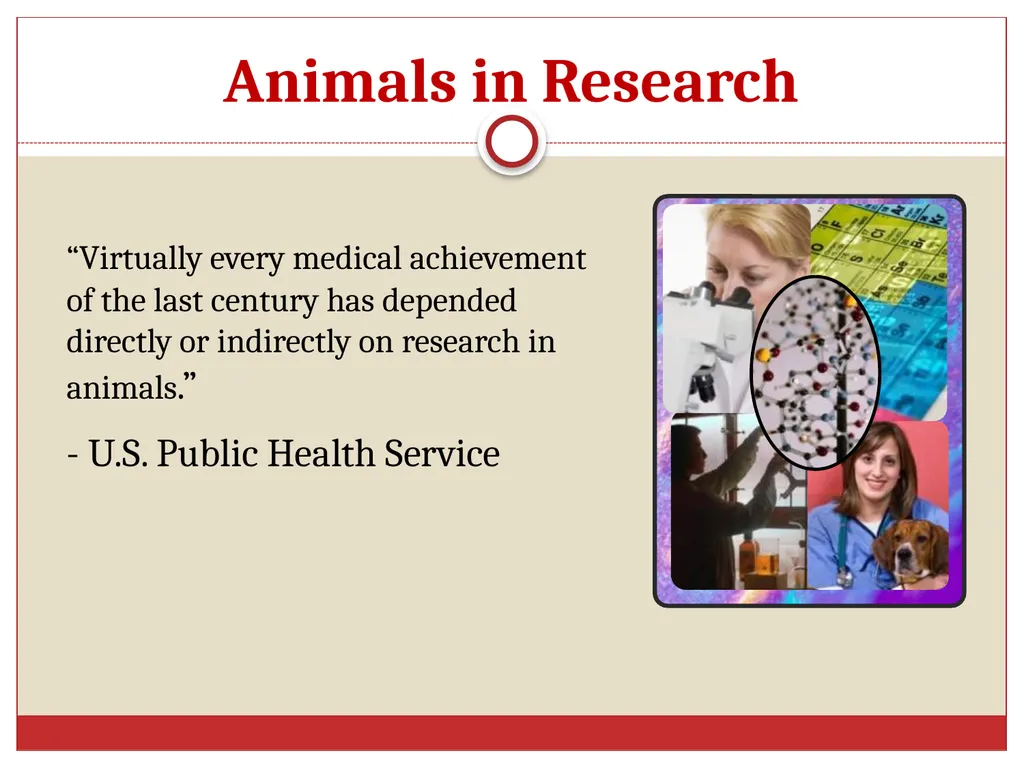 Animals in Research

“Virtually every medical achievement of the last century has depended directly or indirectly on research in animals.”

- U.S. Public Health Service